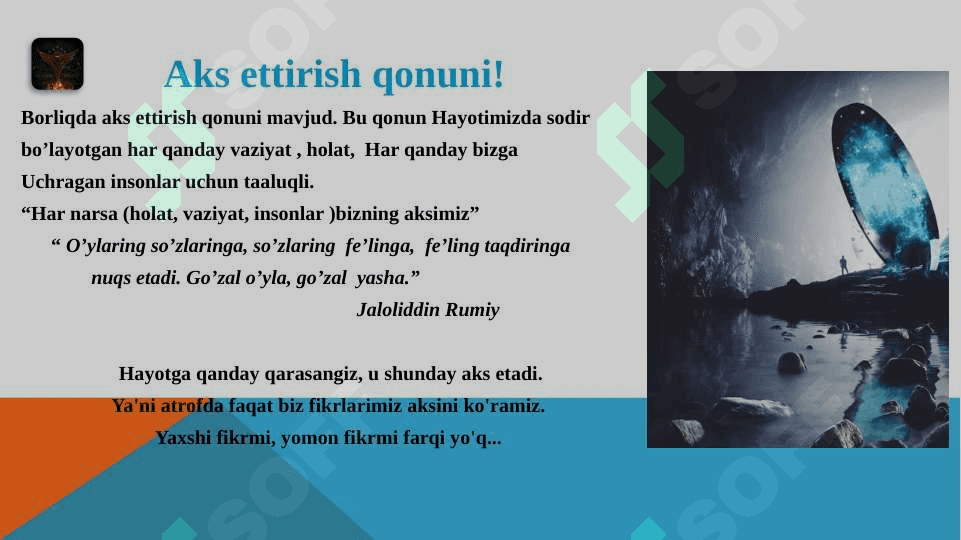 Aks ettirish qonuni!

Borliqda aks ettirish qonuni mavjud. Bu qonun Hayotimizda sodir bo’layotgan har qanday vaziyat , holat, Har qanday bizga Uchragan insonlar uchun taaluqli.
“Har narsa (holat, vaziyat, insonlar )bizning aksimiz”
“ O’ylaring so’zlaringa, so’zlaring fe’linga, fe’ling taqdiringa nuqs etadi. Go’zal o’yla, go’zal yasha.”
Jaloliddin Rumiy

Hayotga qanday qarasangiz, u shunday aks etadi.
Ya'ni atrofda faqat biz fikrlarimiz aksini ko'ramiz.
Yaxshi fikrmi, yomon fikrmi farqi yo'q...